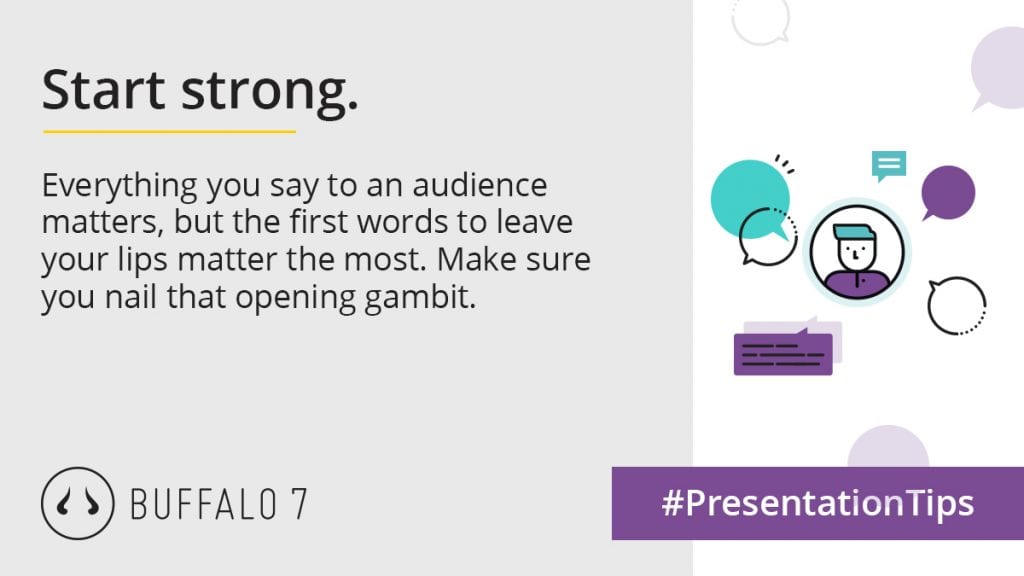 Start strong.

Everything you say to an audience matters, but the first words to leave your lips matter the most. Make sure you nail that opening gambit.

BUFFALO 7

#PresentationTips